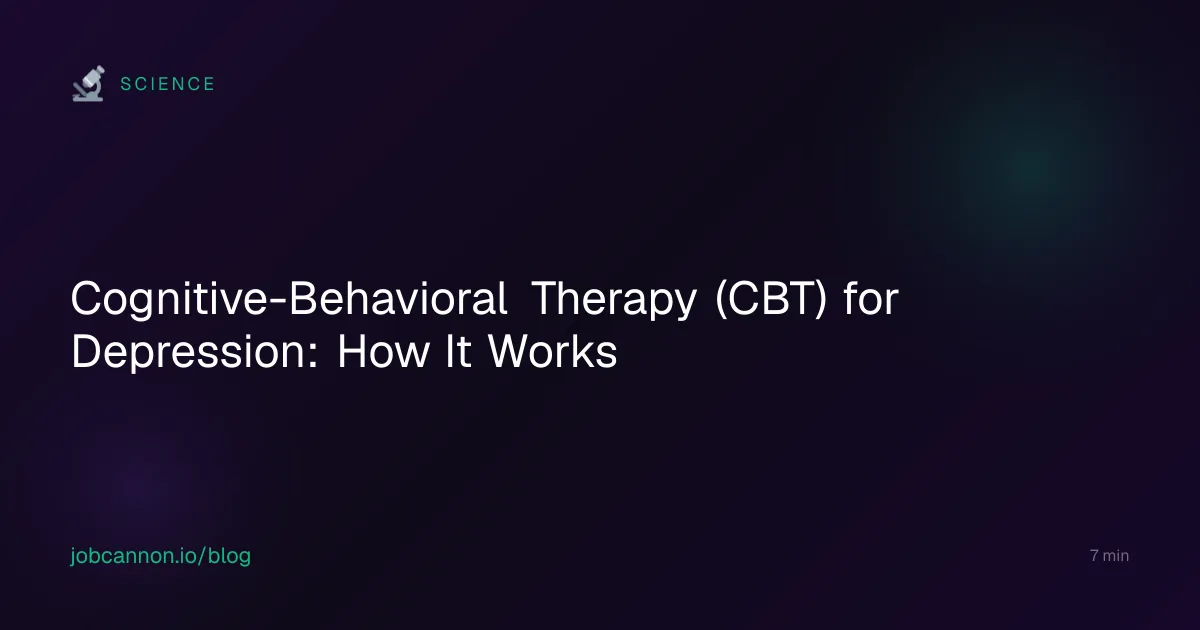 SCIENCE

Cognitive-Behavioral Therapy (CBT) for Depression: How It Works

jobcannon.io/blog

7 min